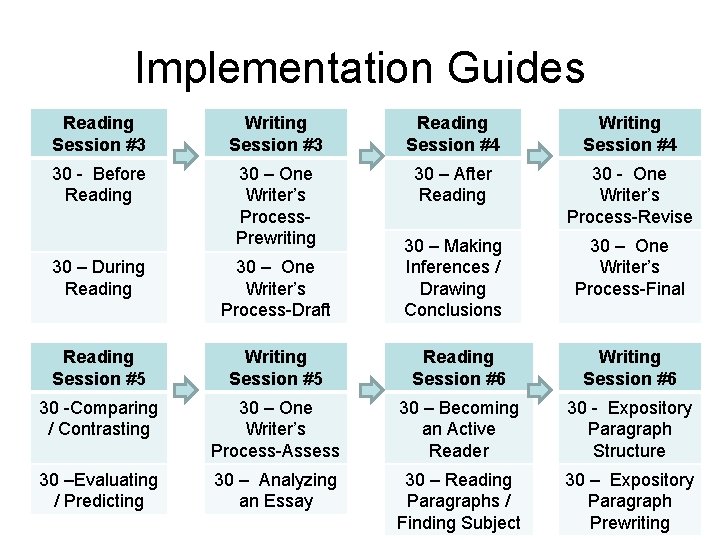 Implementation Guides

Reading Session #3

30 - Before Reading

30 – During Reading

Writing Session #3

30 – One Writer's Process-Prewriting

30 – One Writer's Process-Draft

Reading Session #4

30 – After Reading

30 – Making Inferences / Drawing Conclusions

Writing Session #4

30 - One Writer's Process-Revise

30 – One Writer's Process-Final

Reading Session #5

30 -Comparing / Contrasting

30 –Evaluating / Predicting

Writing Session #5

30 – One Writer's Process-Assess

30 – Analyzing an Essay

Reading Session #6

30 – Becoming an Active Reader

30 – Reading Paragraphs / Finding Subject

Writing Session #6

30 - Expository Paragraph Structure

30 – Expository Paragraph Prewriting